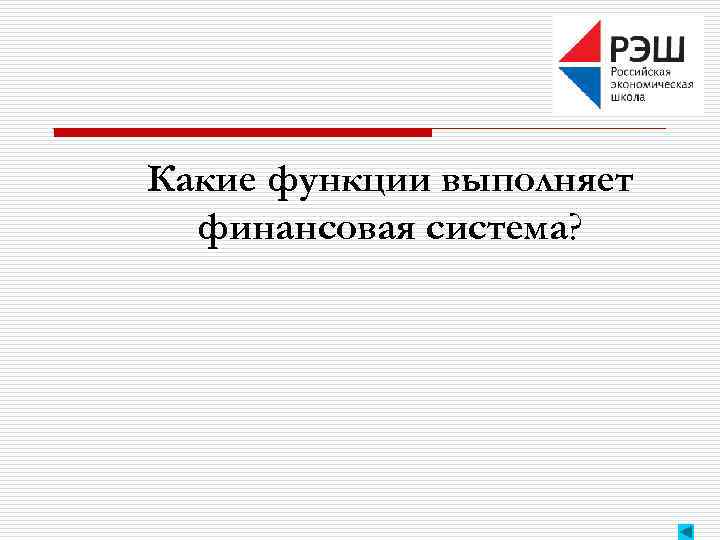 РЭШ
Российская экономическая школа

Какие функции выполняет финансовая система?